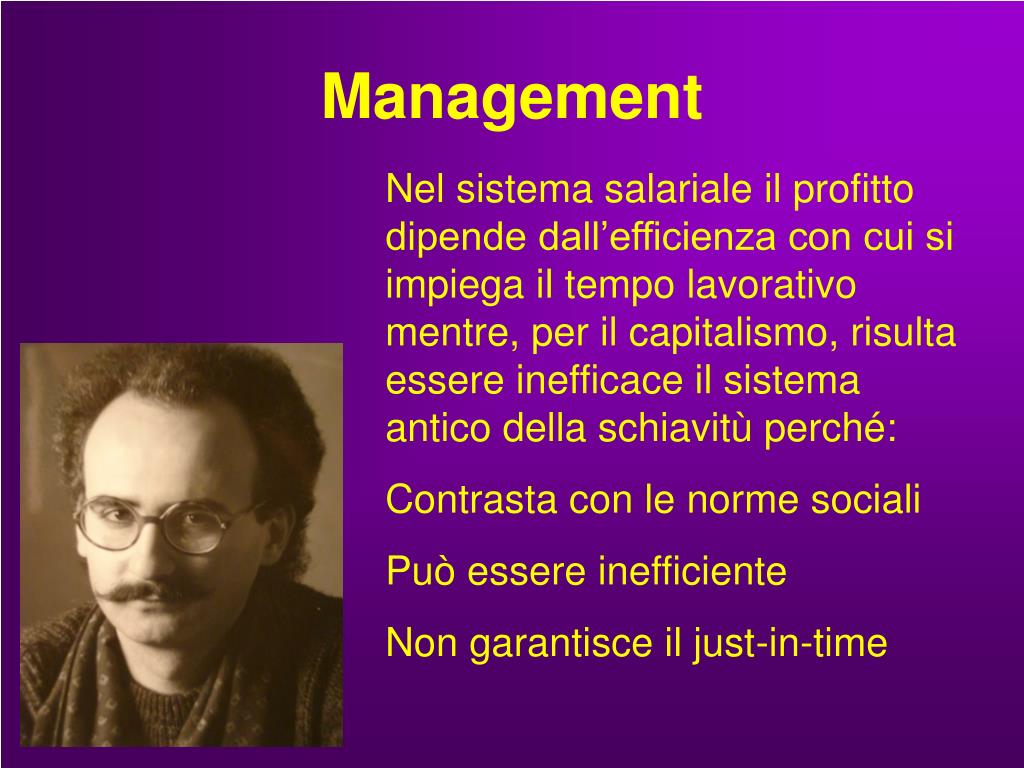 Management

Nel sistema salariale il profitto dipende dall’efficienza con cui si impiega il tempo lavorativo mentre, per il capitalismo, risulta essere inefficace il sistema antico della schiavitù perché:

Contrasta con le norme sociali

Può essere inefficiente

Non garantisce il just-in-time